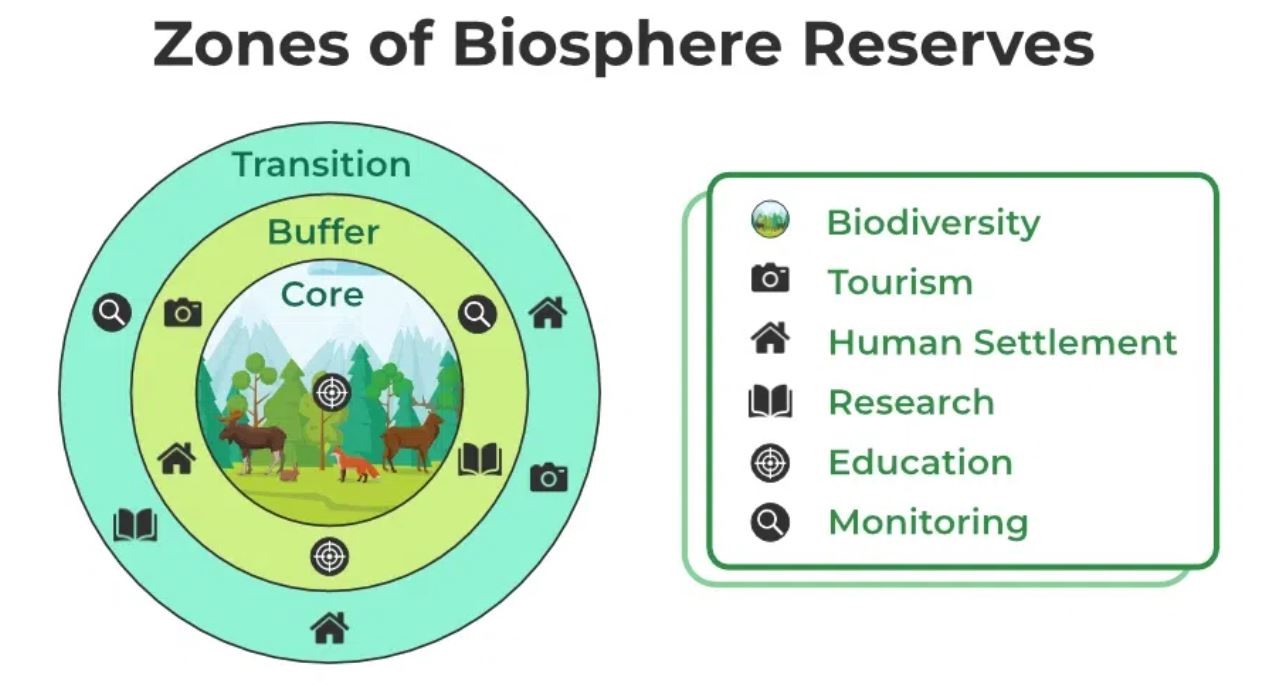 Zones of Biosphere Reserves

Transition
Buffer
Core

Biodiversity
Tourism
Human Settlement
Research
Education
Monitoring